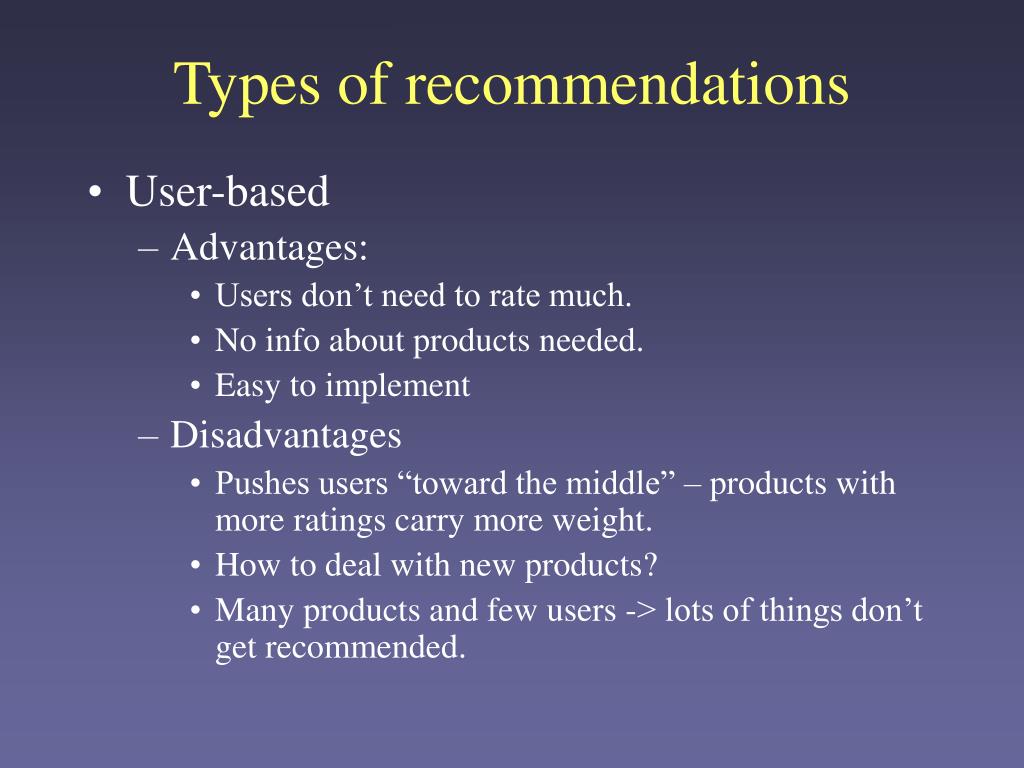 Types of recommendations

• User-based
– Advantages:
• Users don’t need to rate much.
• No info about products needed.
• Easy to implement
– Disadvantages
• Pushes users “toward the middle” – products with more ratings carry more weight.
• How to deal with new products?
• Many products and few users -> lots of things don’t get recommended.